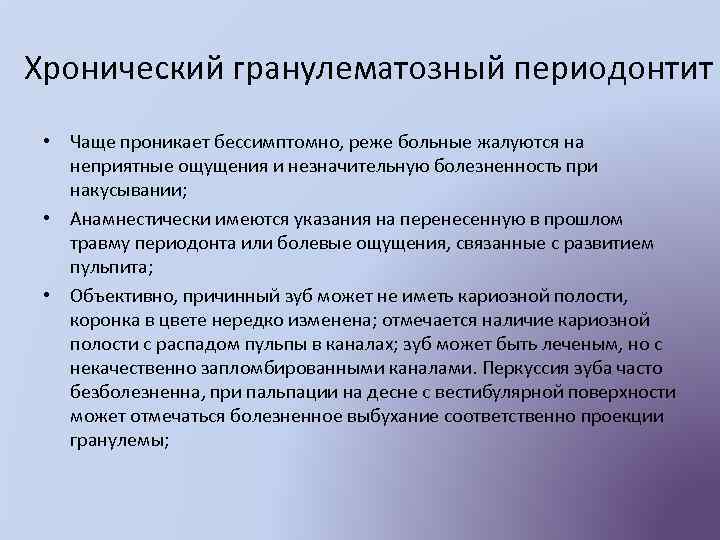 Хронический гранулематозный периодонтит

• Чаще проникает бессимптомно, реже больные жалуются на неприятные ощущения и незначительную болезненность при накусывании;

• Анамнестически имеются указания на перенесенную в прошлом травму периодонта или болевые ощущения, связанные с развитием пульпита;

• Объективно, причинный зуб может не иметь кариозной полости, коронка в цвете нередко изменена; отмечается наличие кариозной полости с распадом пульпы в каналах; зуб может быть леченым, но с некачественно запломбированными каналами. Перкуссия зуба часто безболезненна, при пальпации на десне с вестибулярной поверхности может отмечаться болезненное выбухание соответственно проекции гранулемы;